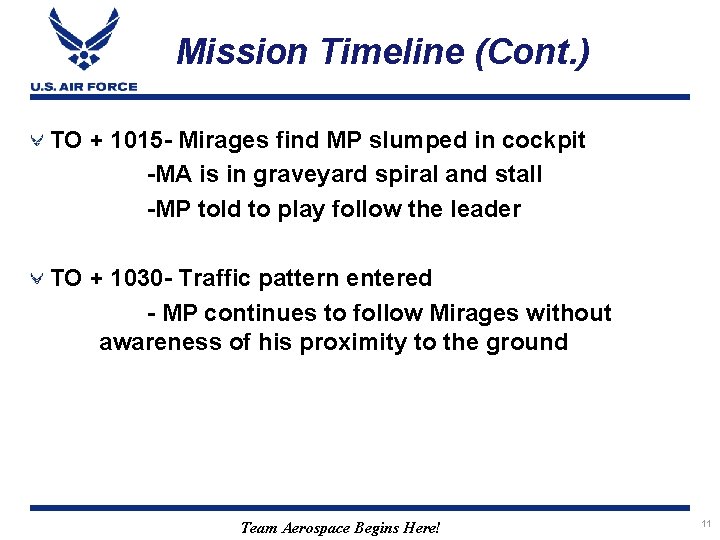 U.S. AIR FORCE

Mission Timeline (Cont.)

TO + 1015- Mirages find MP slumped in cockpit
-MA is in graveyard spiral and stall
-MP told to play follow the leader

TO + 1030- Traffic pattern entered
- MP continues to follow Mirages without awareness of his proximity to the ground

Team Aerospace Begins Here!

11